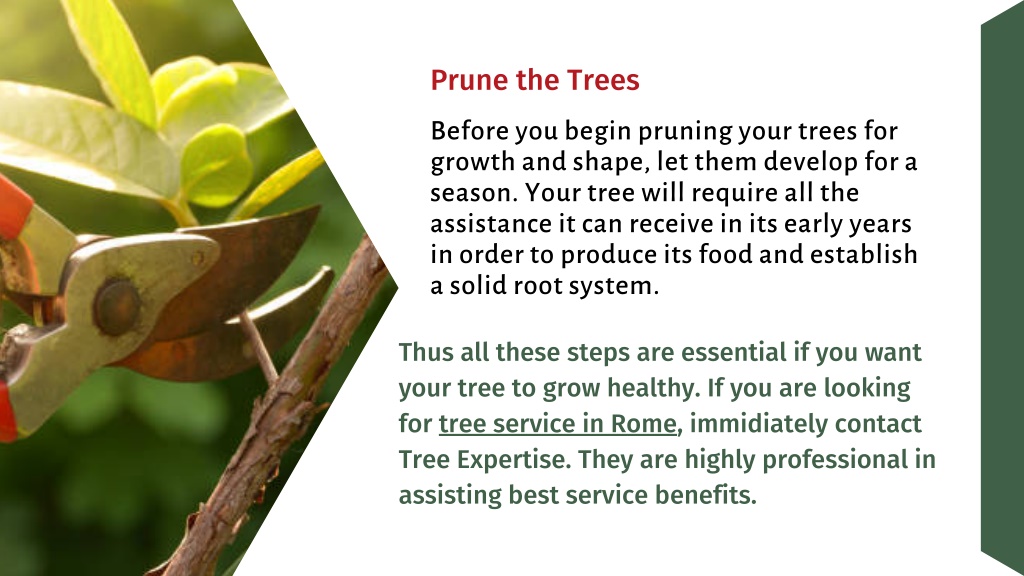 Prune the Trees

Before you begin pruning your trees for growth and shape, let them develop for a season. Your tree will require all the assistance it can receive in its early years in order to produce its food and establish a solid root system.

Thus all these steps are essential if you want your tree to grow healthy. If you are looking for tree service in Rome, immidiately contact Tree Expertise. They are highly professional in assisting best service benefits.